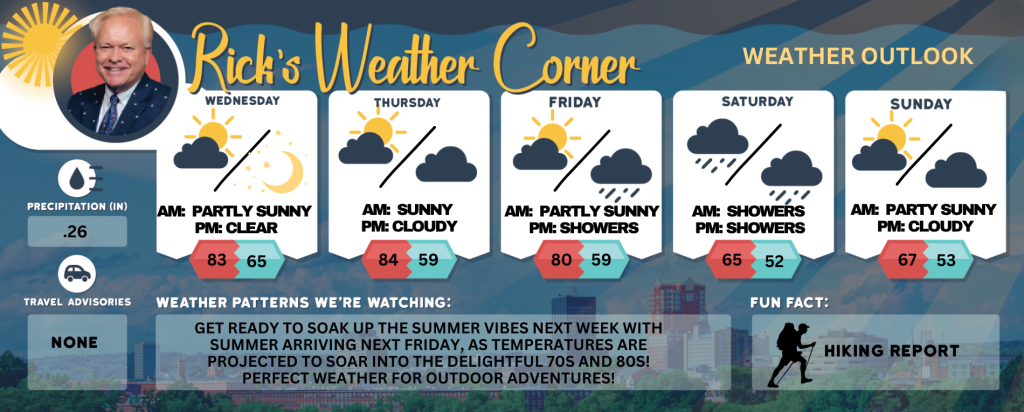 Rick's Weather Corner

WEATHER OUTLOOK

WEDNESDAY
AM: PARTLY SUNNY
PM: CLEAR
83 65

THURSDAY
AM: SUNNY
PM: CLOUDY
84 59

FRIDAY
AM: PARTLY SUNNY
PM: SHOWERS
80 59

SATURDAY
AM: SHOWERS
PM: SHOWERS
65 52

SUNDAY
AM: PARTY SUNNY
PM: CLOUDY
67 53

PRECIPITATION (IN)
.26

TRAVEL ADVISORIES
NONE

WEATHER PATTERNS WE'RE WATCHING:

GET READY TO SOAK UP THE SUMMER VIBES NEXT WEEK WITH SUMMER ARRIVING NEXT FRIDAY, AS TEMPERATURES ARE PROJECTED TO SOAR INTO THE DELIGHTFUL 70S AND 80S! PERFECT WEATHER FOR OUTDOOR ADVENTURES!

FUN FACT:

HIKING REPORT